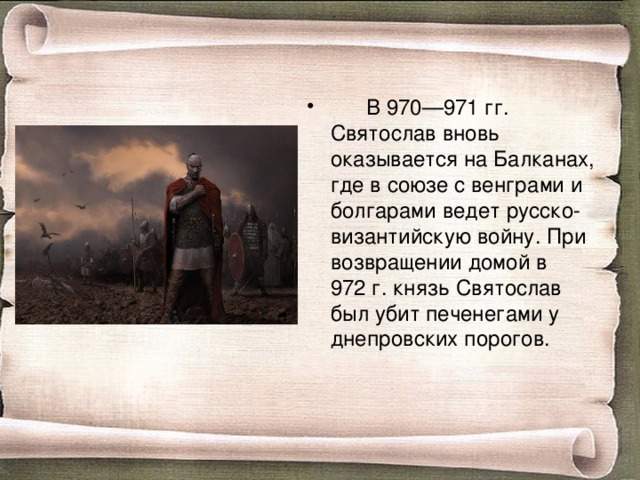 • В 970—971 гг. Святослав вновь оказывается на Балканах, где в союзе с венграми и болгарами ведет русско-византийскую войну. При возвращении домой в 972 г. князь Святослав был убит печенегами у днепровских порогов.